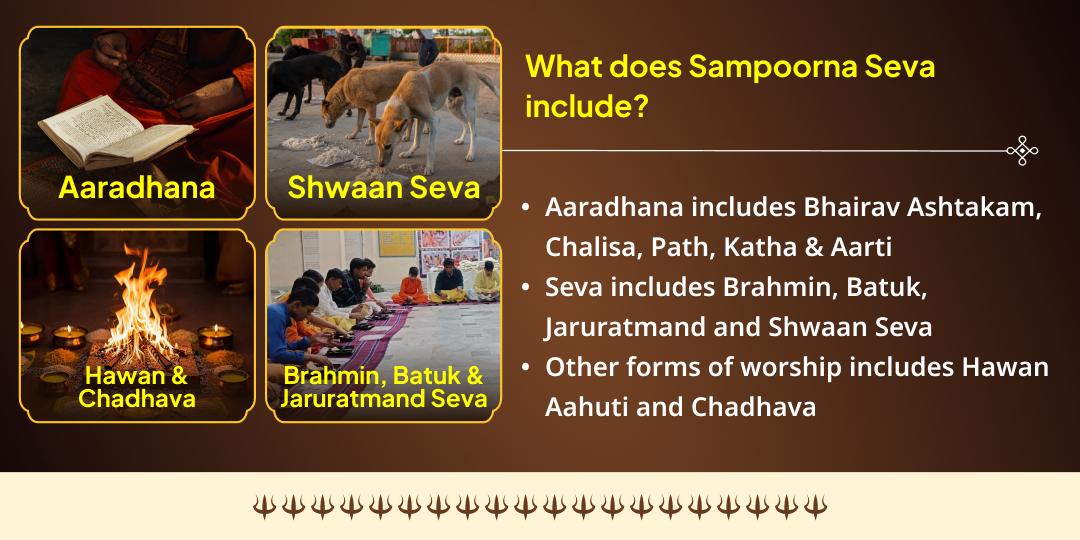 Aaradhana

Shwaan Seva

Hawan & Chadhava

Brahmin, Batuk & Jaruratmand Seva

What does Sampoorna Seva include?

• Aaradhana includes Bhairav Ashtakam, Chalisa, Path, Katha & Aarti
• Seva includes Brahmin, Batuk, Jaruratmand and Shwaan Seva
• Other forms of worship includes Hawan Aahuti and Chadhava